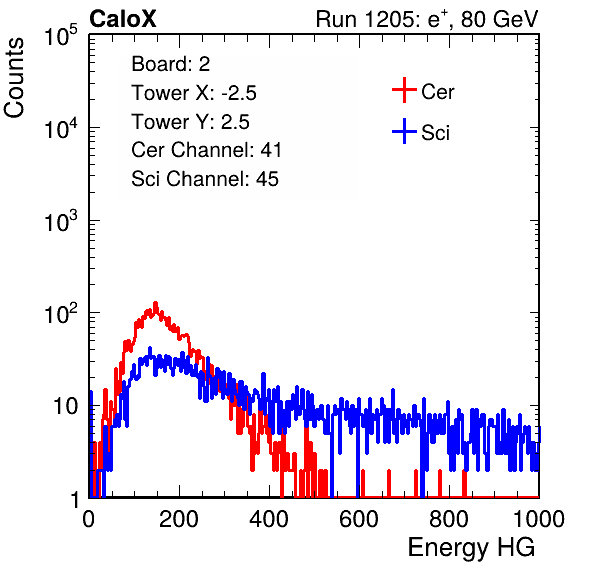 CaloX

Run 1205: $e^{+}$, 80 GeV

Counts

$10^5$
$10^4$
$10^3$
$10^2$
10
1

Board: 2
Tower X: -2.5
Tower Y: 2.5
Cer Channel: 41
Sci Channel: 45

Cer
Sci

0 200 400 600 800 1000

Energy HG